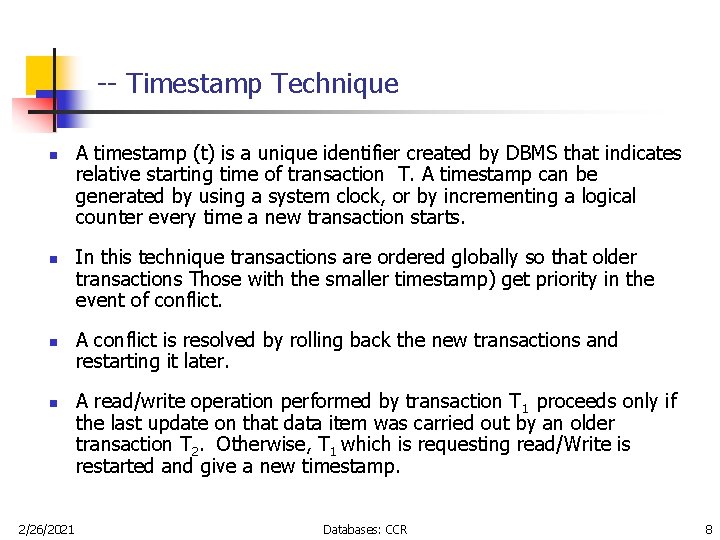 -- Timestamp Technique

- A timestamp (t) is a unique identifier created by DBMS that indicates relative starting time of transaction T. A timestamp can be generated by using a system clock, or by incrementing a logical counter every time a new transaction starts.

- In this technique transactions are ordered globally so that older transactions Those with the smaller timestamp) get priority in the event of conflict.

- A conflict is resolved by rolling back the new transactions and restarting it later.

- A read/write operation performed by transaction $T_1$ proceeds only if the last update on that data item was carried out by an older transaction $T_2$. Otherwise, $T_1$ which is requesting read/Write is restarted and give a new timestamp.

2/26/2021 Databases: CCR 8